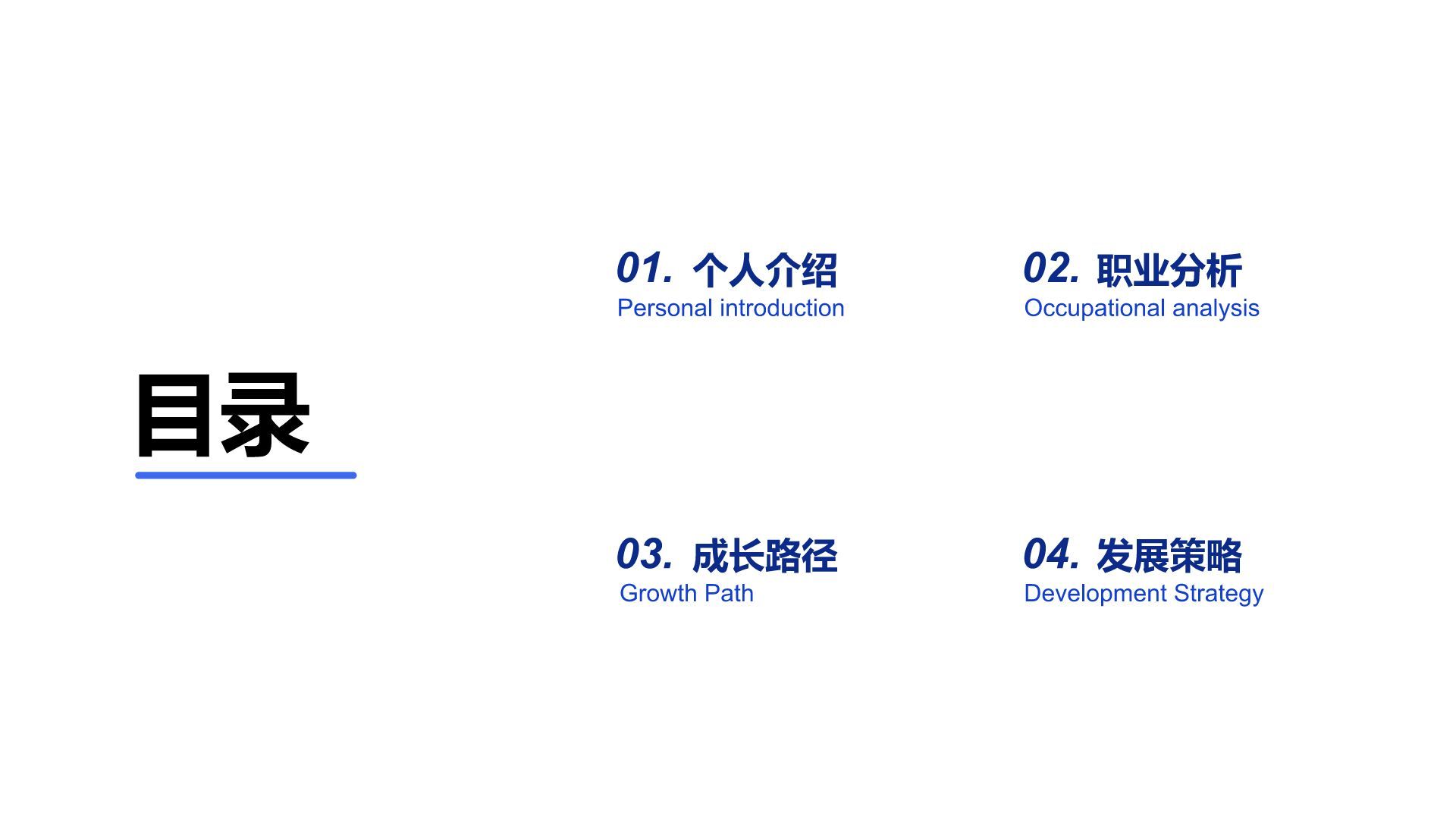 目录

01. 个人介绍
Personal introduction

02. 职业分析
Occupational analysis

03. 成长路径
Growth Path

04. 发展策略
Development Strategy